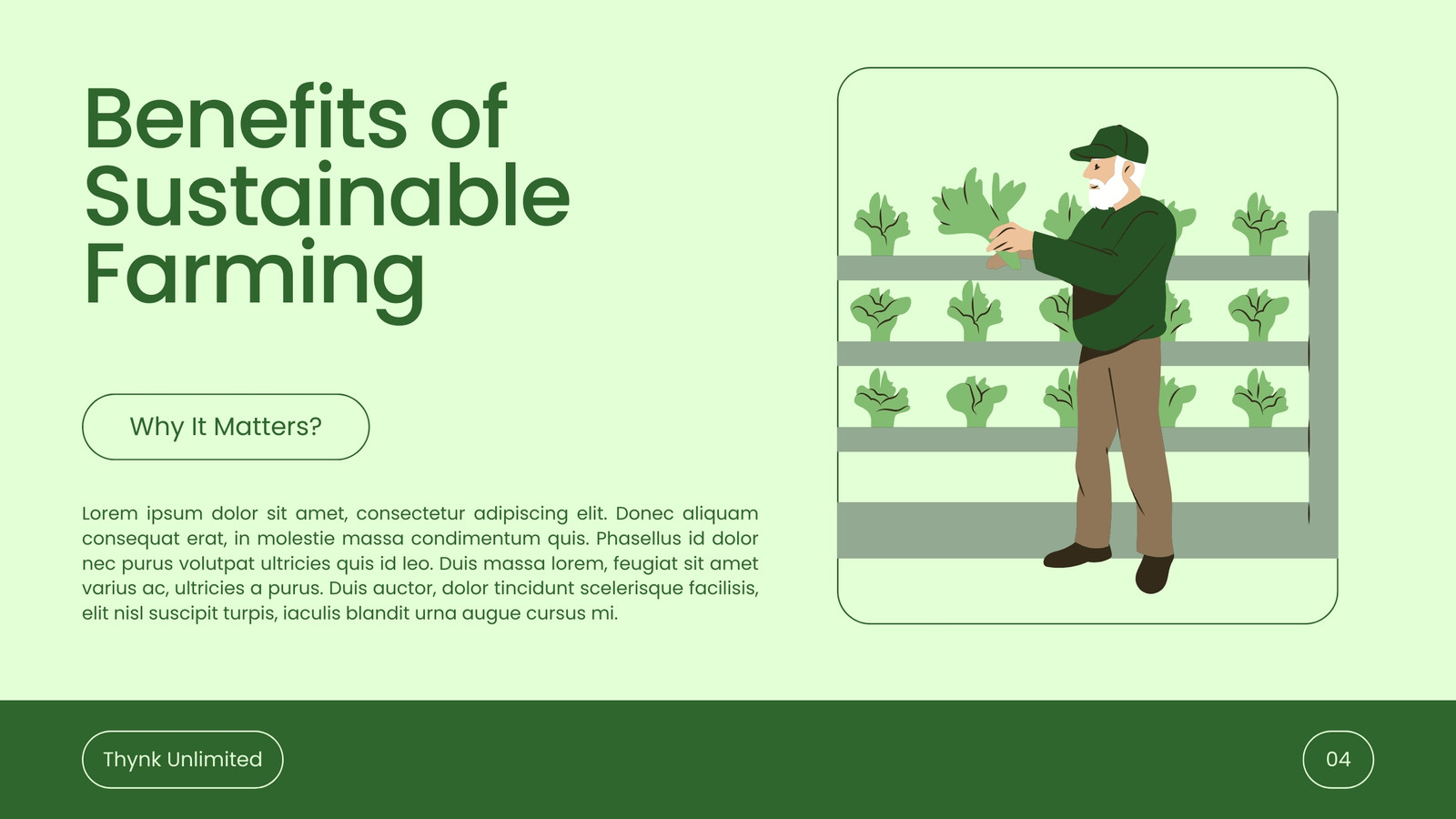 Benefits of Sustainable Farming

Why It Matters?

Lorem ipsum dolor sit amet, consectetur adipiscing elit. Donec aliquam consequat erat, in molestie massa condimentum quis. Phasellus id dolor nec purus volutpat ultricies quis id leo. Duis massa lorem, feugiat sit amet varius ac, ultricies a purus. Duis auctor, dolor tincidunt scelerisque facilisis, elit nisl suscipit turpis, iaculis blandit urna augue cursus mi.

Thynk Unlimited

04